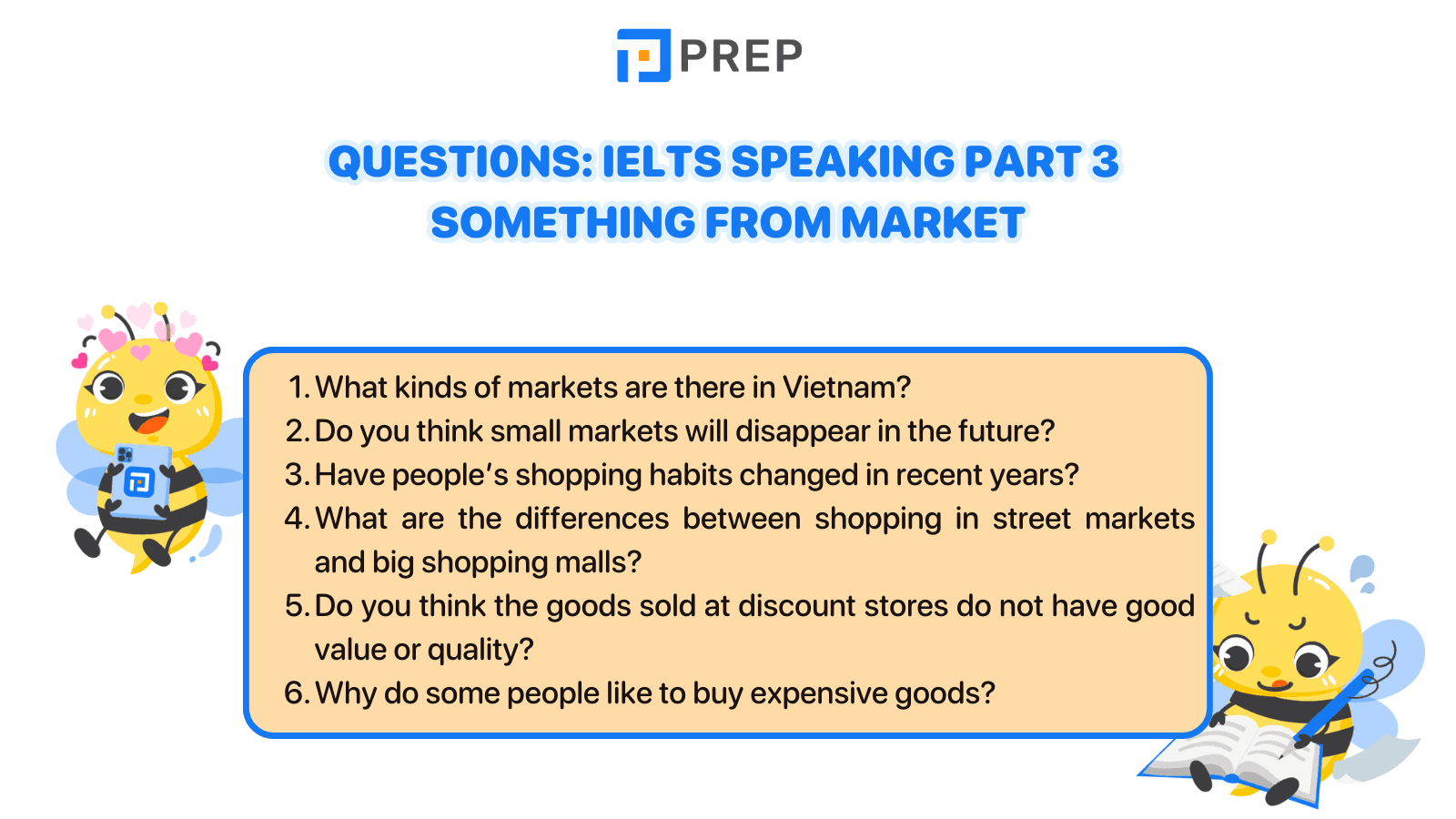 PREP

QUESTIONS: IELTS SPEAKING PART 3
SOMETHING FROM MARKET

1. What kinds of markets are there in Vietnam?
2. Do you think small markets will disappear in the future?
3. Have people's shopping habits changed in recent years?
4. What are the differences between shopping in street markets and big shopping malls?
5. Do you think the goods sold at discount stores do not have good value or quality?
6. Why do some people like to buy expensive goods?